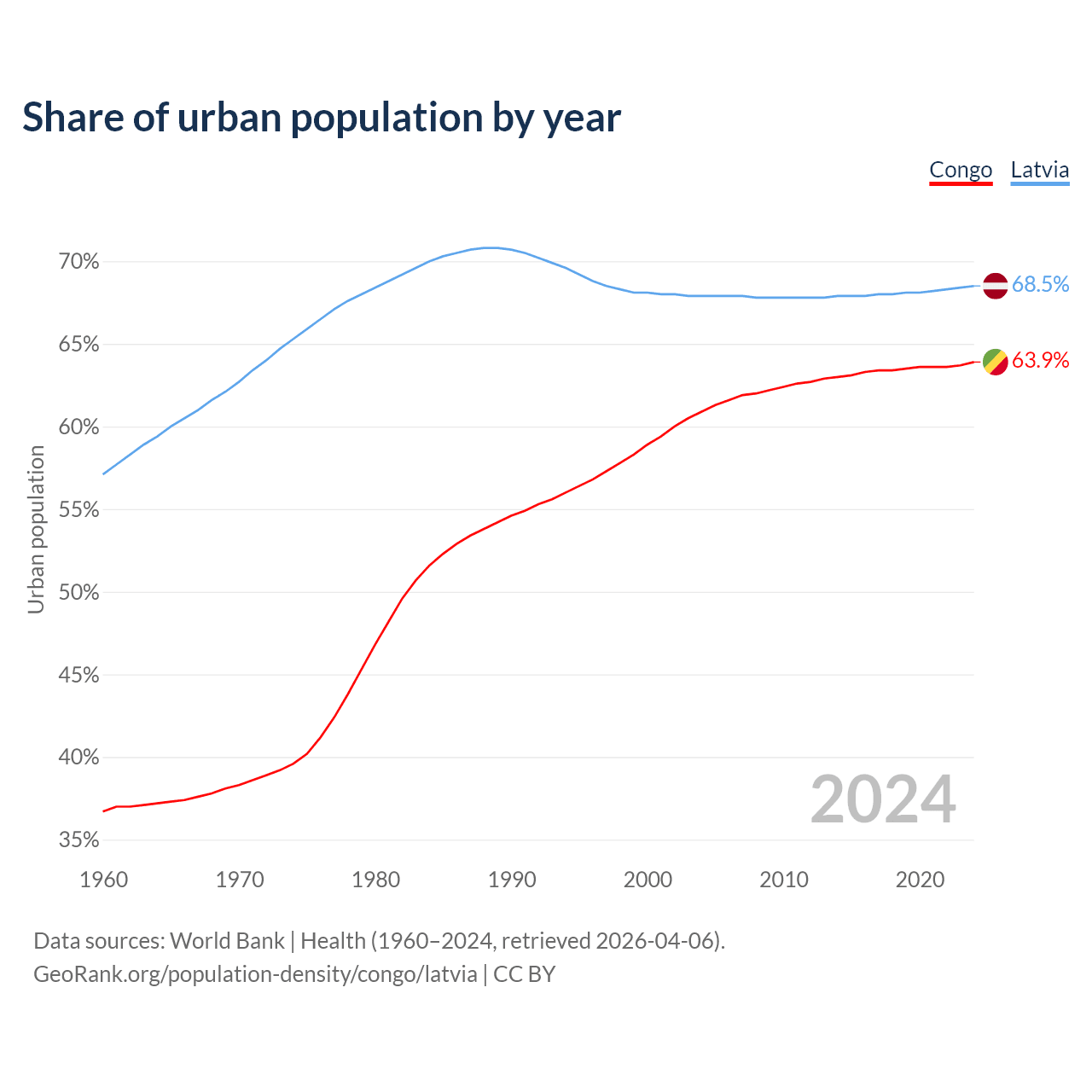 Share of urban population by year

Congo Latvia

Urban population

70%
65%
60%
55%
50%
45%
40%
35%

68.5%
63.9%

2024

1960 1970 1980 1990 2000 2010 2020

Data sources: World Bank | Health (1960–2024, retrieved 2026-04-06).
GeoRank.org/population-density/congo/latvia | CC BY